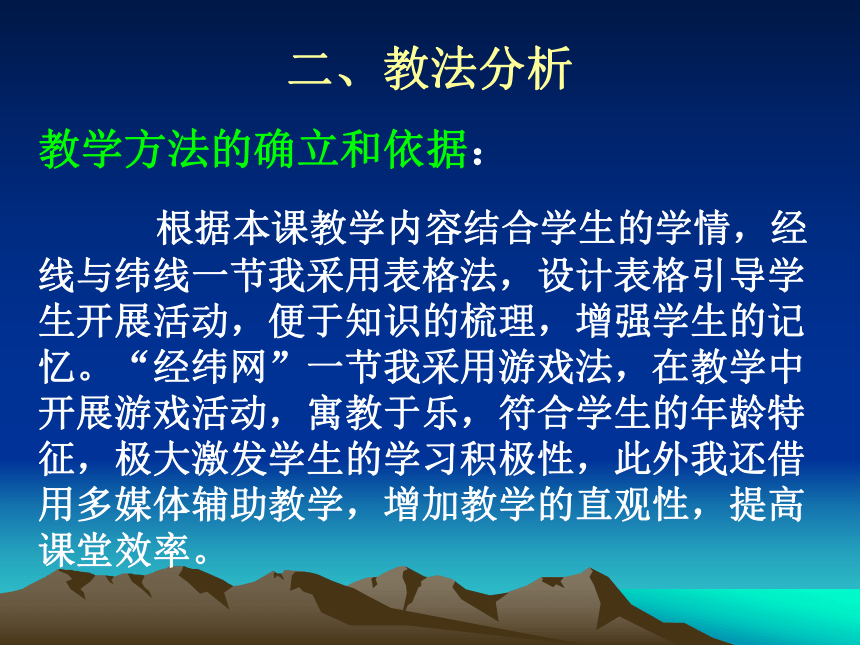 二、教法分析

教学方法的确立和依据：

根据本课教学内容结合学生的学情，经线与纬线一节我采用表格法，设计表格引导学生开展活动，便于知识的梳理，增强学生的记忆。“经纬网”一节我采用游戏法，在教学中开展游戏活动，寓教于乐，符合学生的年龄特征，极大激发学生的学习积极性，此外我还借用多媒体辅助教学，增加教学的直观性，提高课堂效率。